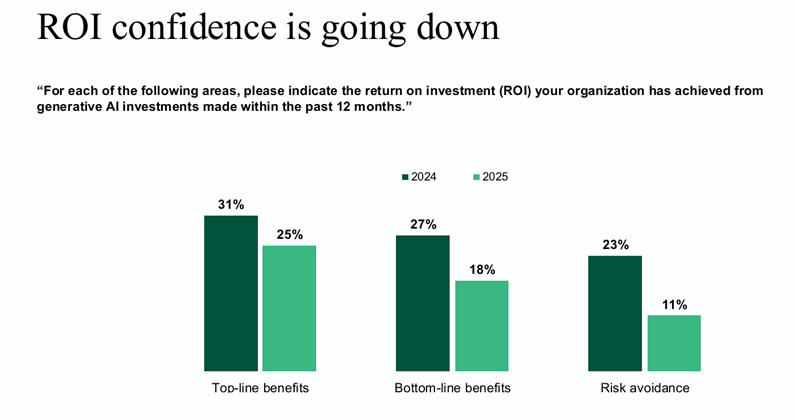 ROI confidence is going down

“For each of the following areas, please indicate the return on investment (ROI) your organization has achieved from generative AI investments made within the past 12 months.”

2024
2025

31%
25%
27%
18%
23%
11%

Top-line benefits
Bottom-line benefits
Risk avoidance